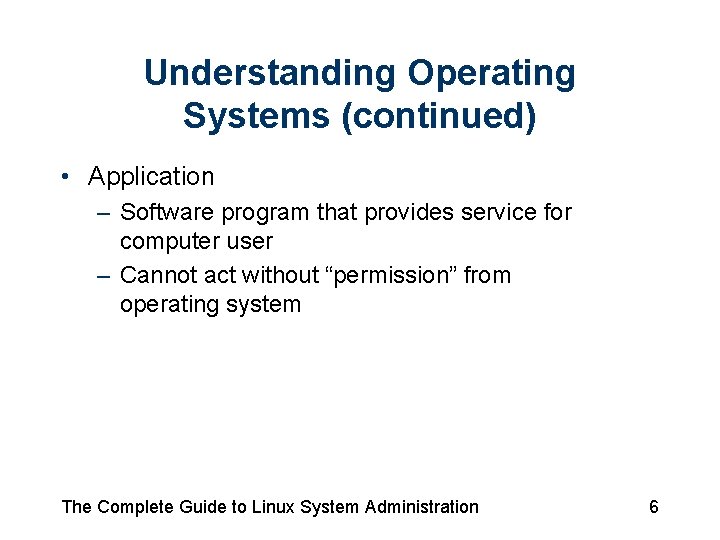 Understanding Operating Systems (continued)

• Application
– Software program that provides service for computer user
– Cannot act without “permission” from operating system

The Complete Guide to Linux System Administration

6